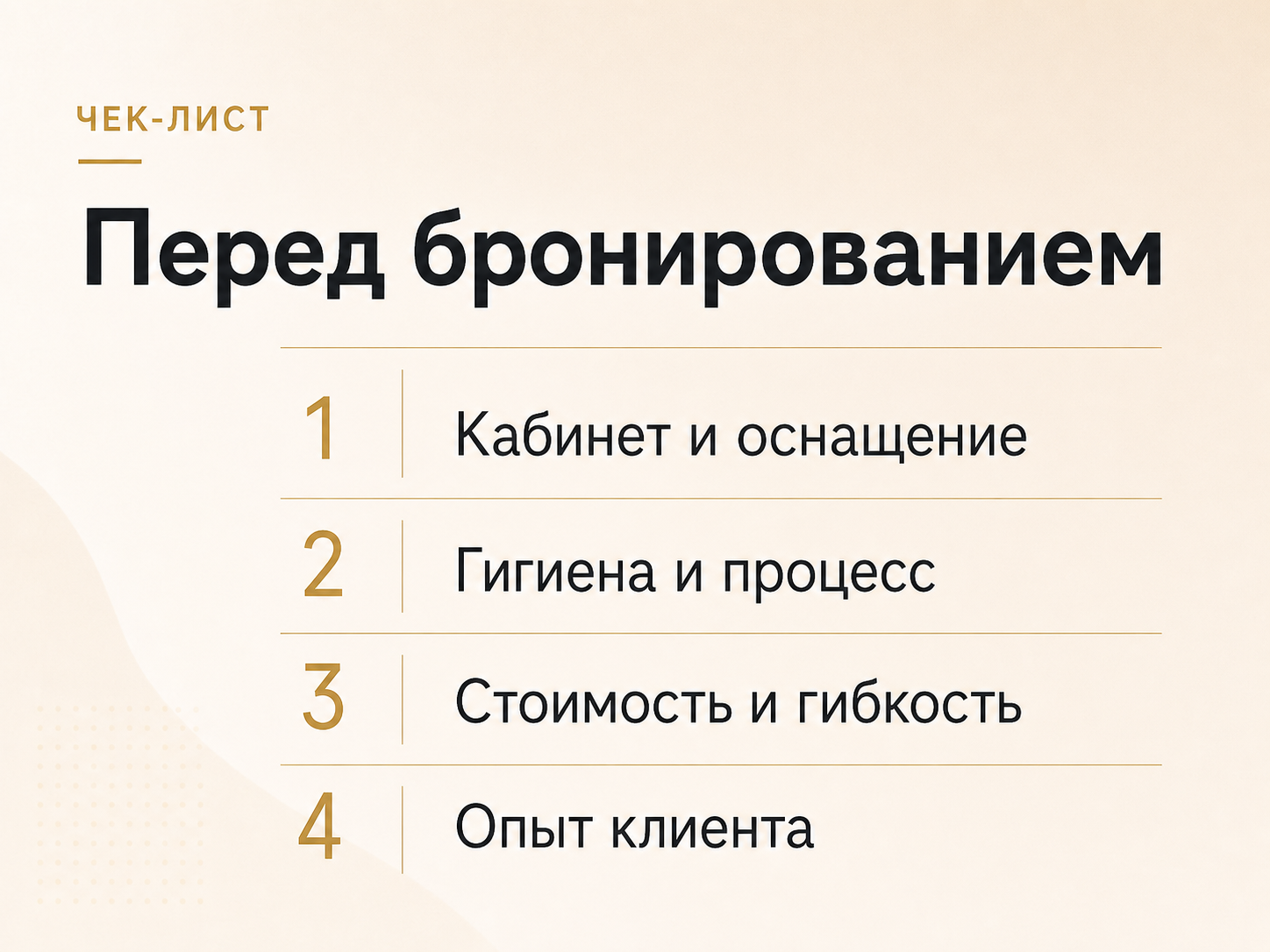 ЧЕК-ЛИСТ

Перед бронированием

1 Кабинет и оснащение

2 Гигиена и процесс

3 Стоимость и гибкость

4 Опыт клиента